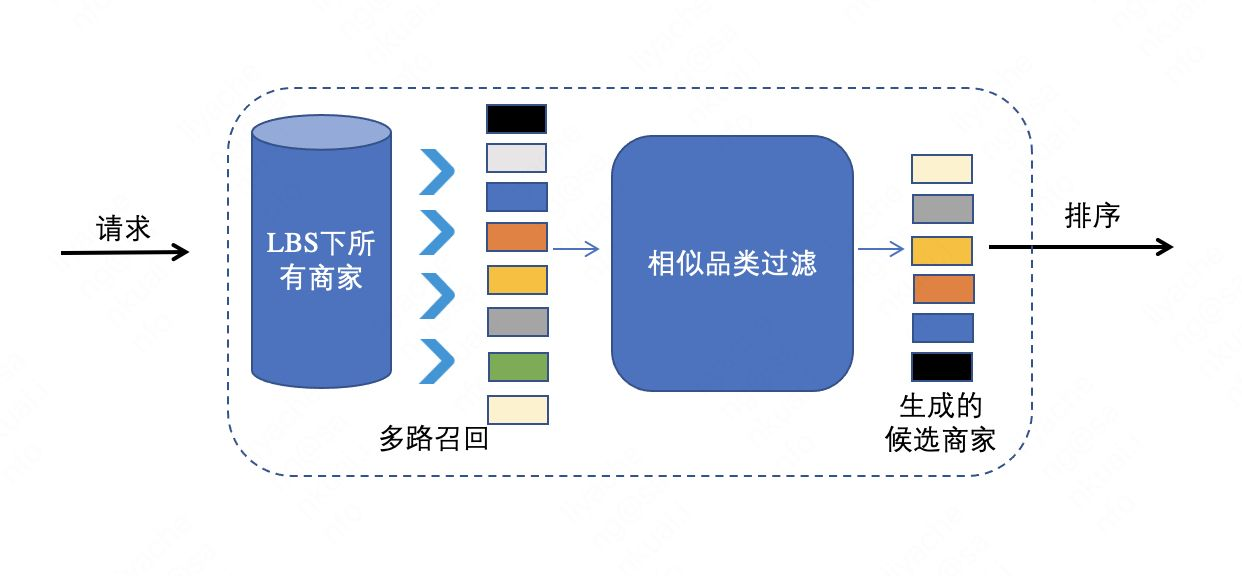 请求

LBS下所有商家

多路召回

相似品类过滤

生成的候选商家

排序